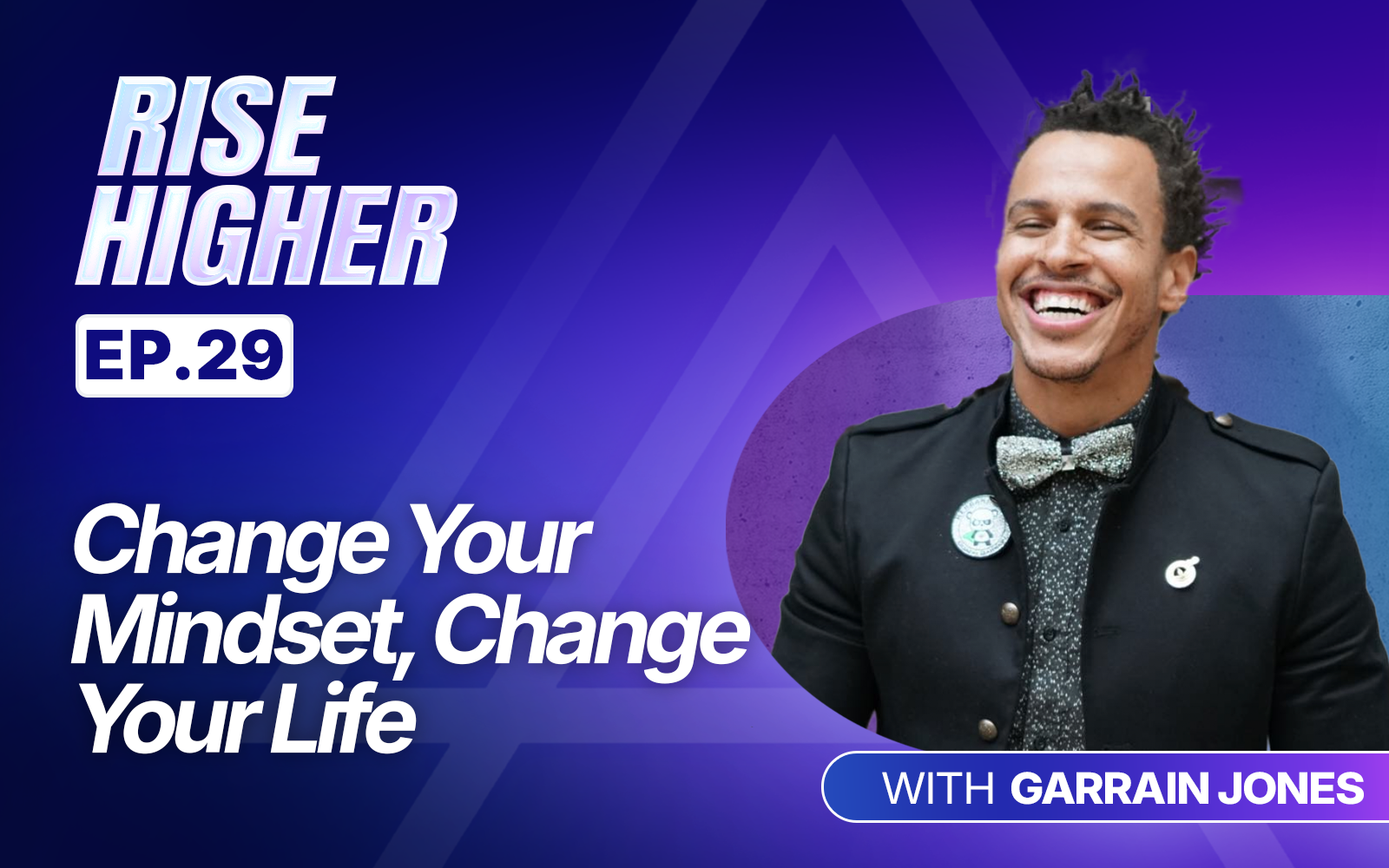 RISE HIGHER

EP.29

Change Your Mindset, Change Your Life

WITH GARRAIN JONES